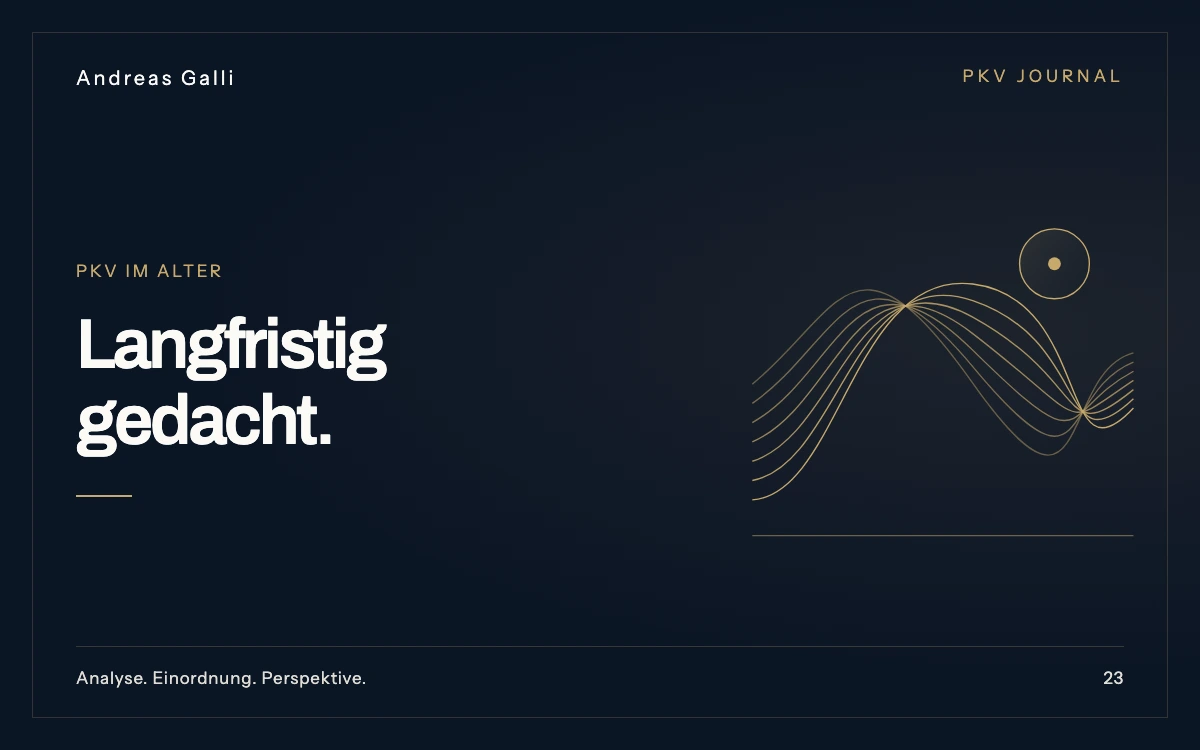 Andreas Galli

PKV JOURNAL

PKV IM ALTER

Langfristig gedacht.

Analyse. Einordnung. Perspektive.

23